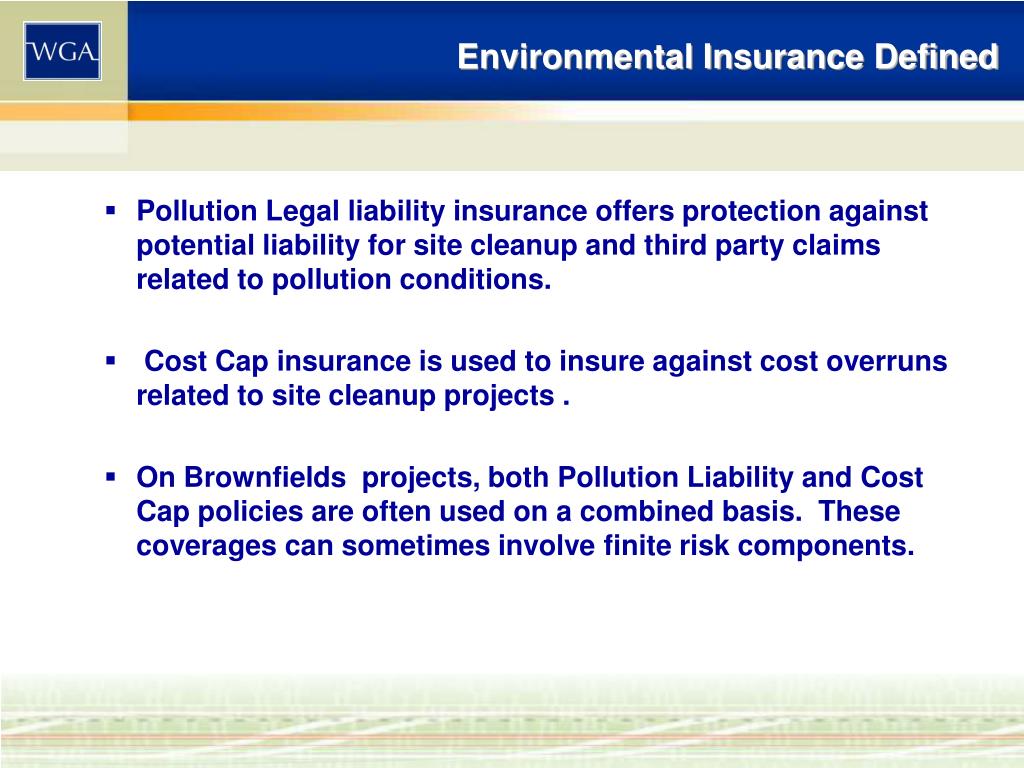 WGA

Environmental Insurance Defined

▪ Pollution Legal liability insurance offers protection against potential liability for site cleanup and third party claims related to pollution conditions.

▪ Cost Cap insurance is used to insure against cost overruns related to site cleanup projects .

▪ On Brownfields projects, both Pollution Liability and Cost Cap policies are often used on a combined basis. These coverages can sometimes involve finite risk components.